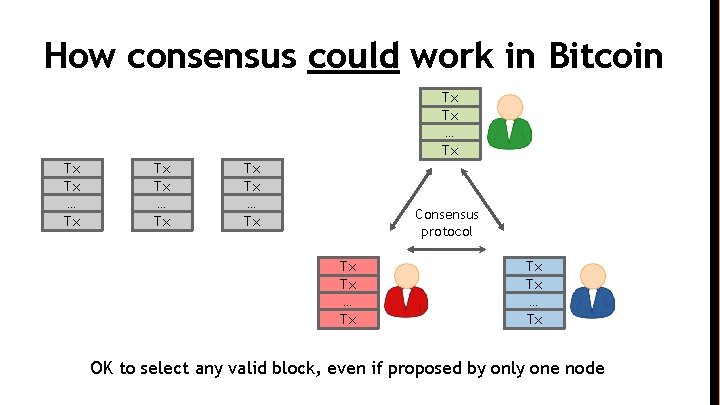 How consensus could work in Bitcoin

Tx
Tx
...
Tx

Tx
Tx
...
Tx

Tx
Tx
...
Tx

Tx
Tx
...
Tx

Consensus protocol

Tx
Tx
...
Tx

Tx
Tx
...
Tx

OK to select any valid block, even if proposed by only one node